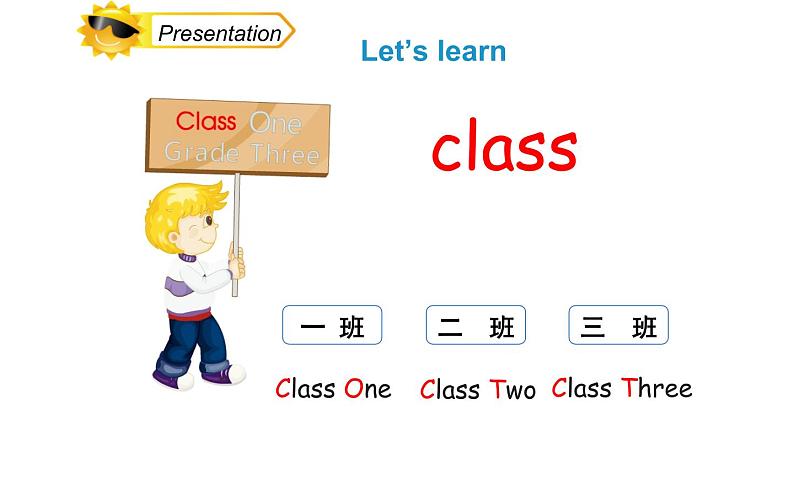 Presentation

Let's learn

Class One
Grade Three

class

一 班

二 班

三 班

Class One

Class Two

Class Three